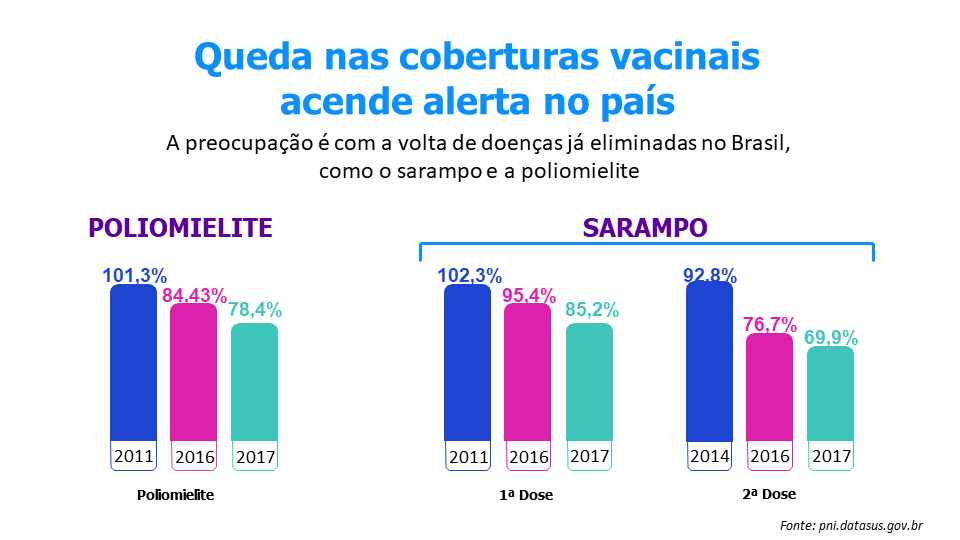 Queda nas coberturas vacinais acende alerta no país

A preocupação é com a volta de doenças já eliminadas no Brasil, como o sarampo e a poliomielite

POLIOMIELITE

101,3%
84,43%
78,4%
2011
2016
2017
Poliomielite

SARAMPO

102,3%
95,4%
85,2%
2011
2016
2017
1ª Dose

92,8%
76,7%
69,9%
2014
2016
2017
2ª Dose

Fonte: pni.datasus.gov.br